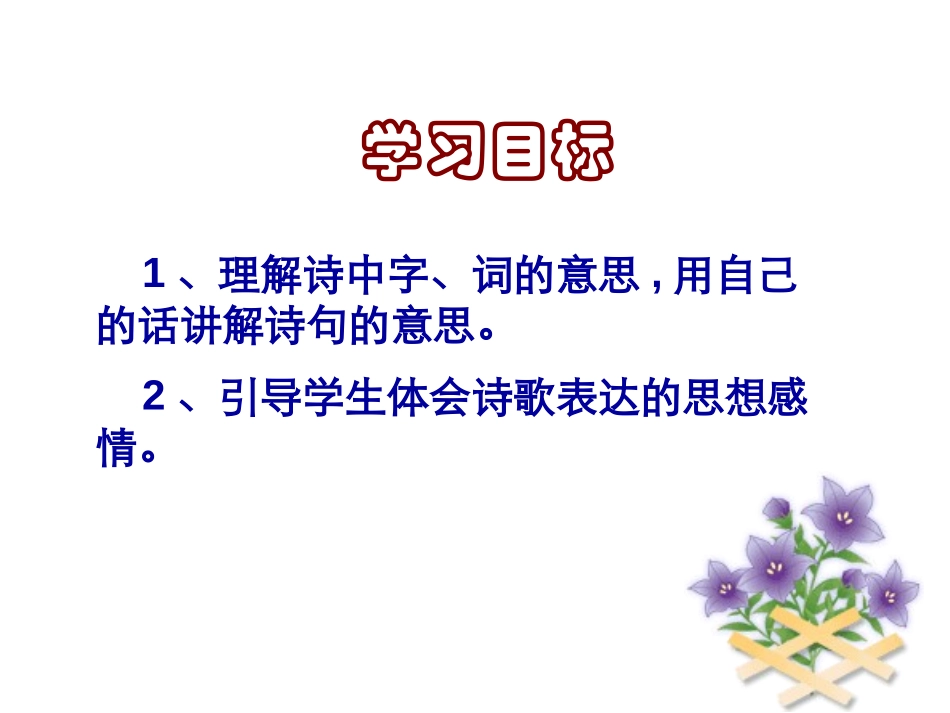 学习目标

1、理解诗中字、词的意思，用自己的话讲解诗句的意思。

2、引导学生体会诗歌表达的思想感情。